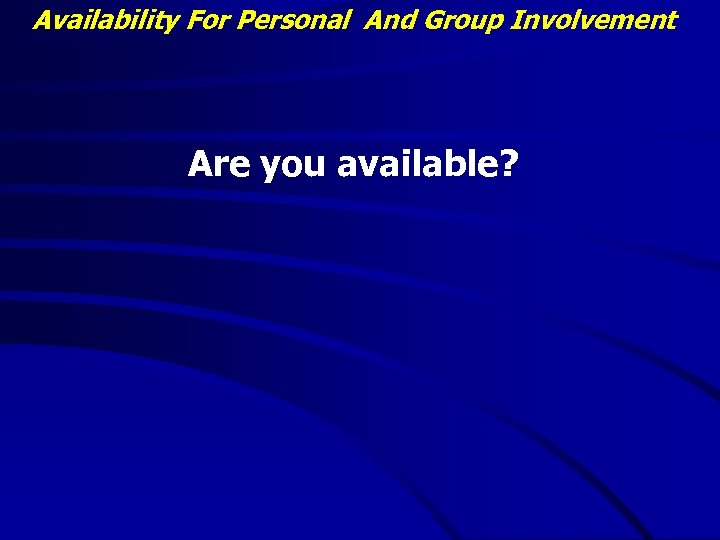 Availability For Personal And Group Involvement

Are you available?